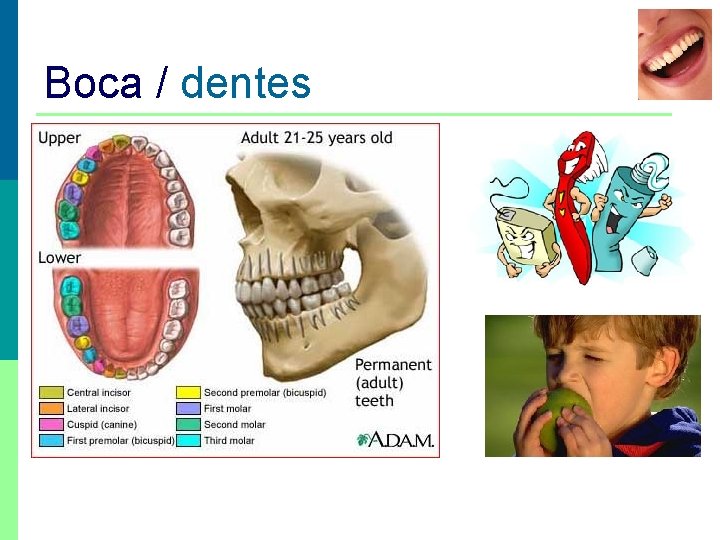 Boca / dentes

Upper

Adult 21-25 years old

Lower

Permanent (adult) teeth

Central incisor
Lateral incisor
Cuspid (canine)
First premolar (bicuspid)
Second premolar (bicuspid)
First molar
Second molar
Third molar

A.D.A.M.